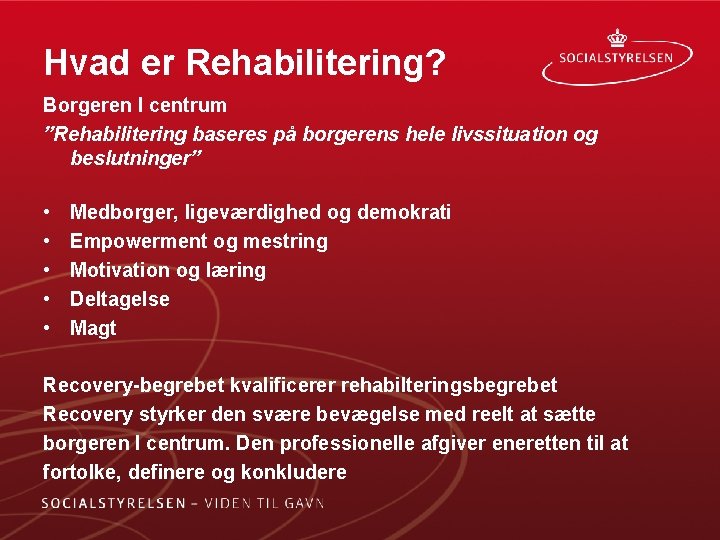 Hvad er Rehabilitering?

SOCIALSTYRELSEN

Borgeren I centrum

”Rehabilitering baseres på borgerens hele livssituation og beslutninger”

• Medborger, ligeværdighed og demokrati
• Empowerment og mestring
• Motivation og læring
• Deltagelse
• Magt

Recovery-begrebet kvalificerer rehabilteringsbegrebet
Recovery styrker den svære bevægelse med reelt at sætte borgeren I centrum. Den professionelle afgiver eneretten til at fortolke, definere og konkludere

SOCIALSTYRELSEN – VIDEN TIL GAVN